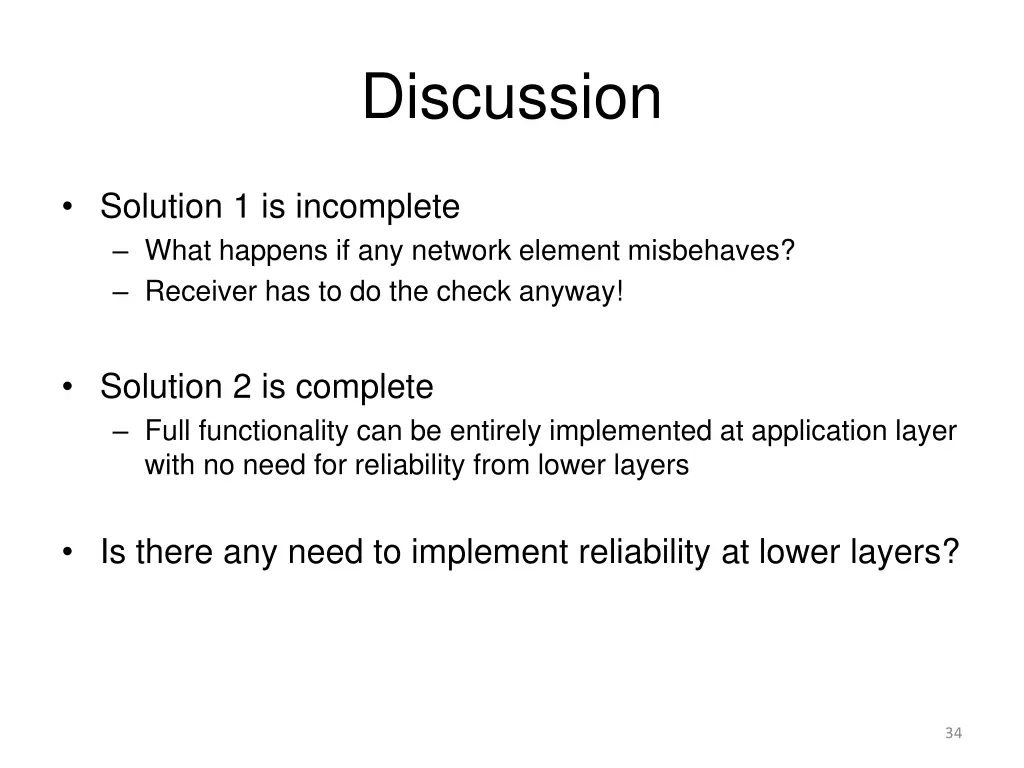 Discussion

• Solution 1 is incomplete
– What happens if any network element misbehaves?
– Receiver has to do the check anyway!

• Solution 2 is complete
– Full functionality can be entirely implemented at application layer with no need for reliability from lower layers

• Is there any need to implement reliability at lower layers?

34